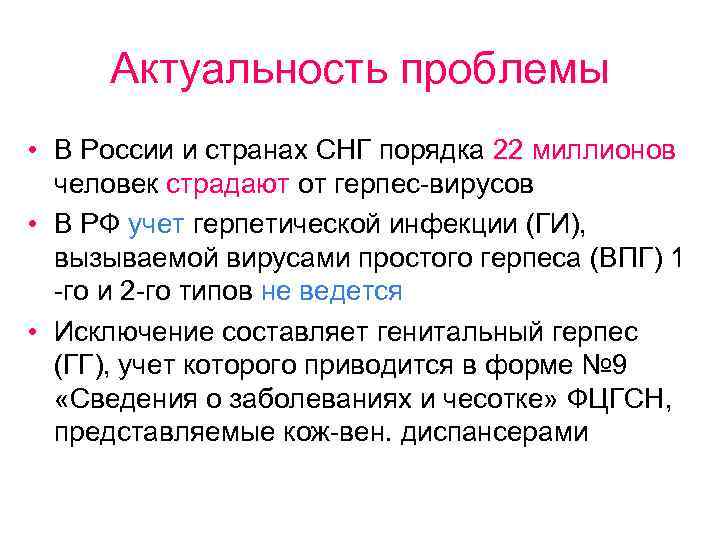 Актуальность проблемы

• В России и странах СНГ порядка 22 миллионов человек страдают от герпес-вирусов

• В РФ учет герпетической инфекции (ГИ), вызываемой вирусами простого герпеса (ВПГ) 1 -го и 2-го типов не ведется

• Исключение составляет генитальный герпес (ГГ), учет которого приводится в форме №9 «Сведения о заболеваниях и чесотке» ФЦГСН, представляемые кож-вен. диспансерами